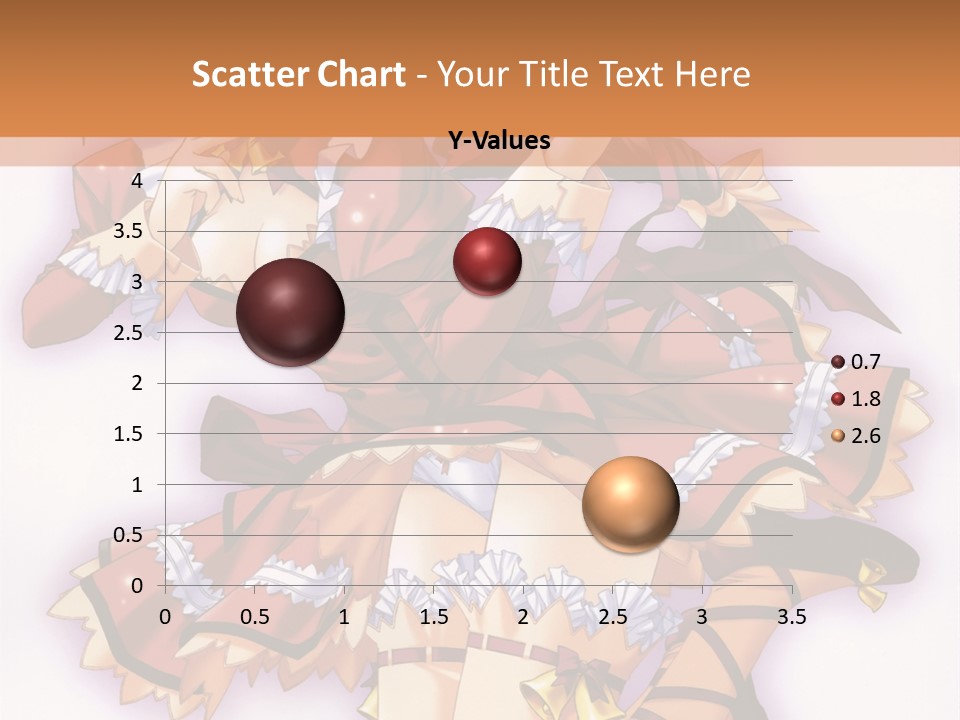 Scatter Chart - Your Title Text Here

Y-Values

4
3.5
3
2.5
2
1.5
1
0.5
0

0 0.5 1 1.5 2 2.5 3 3.5

0.7
1.8
2.6